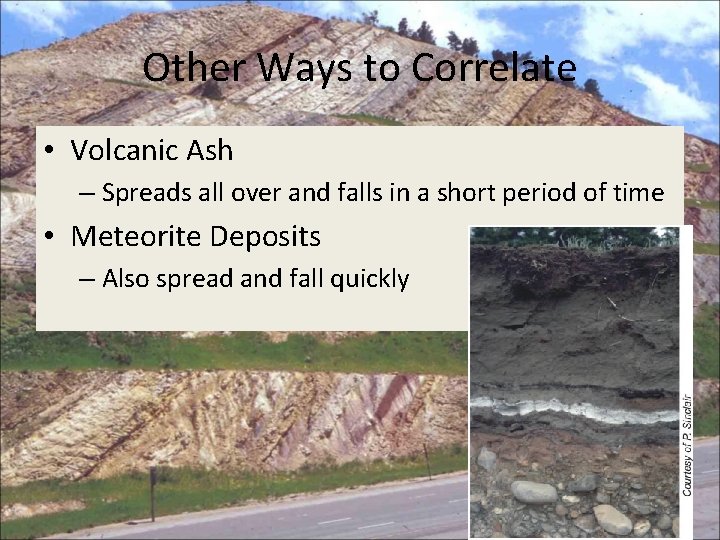 Other Ways to Correlate

• Volcanic Ash
– Spreads all over and falls in a short period of time

• Meteorite Deposits
– Also spread and fall quickly

Courtesy of P. Sinclair